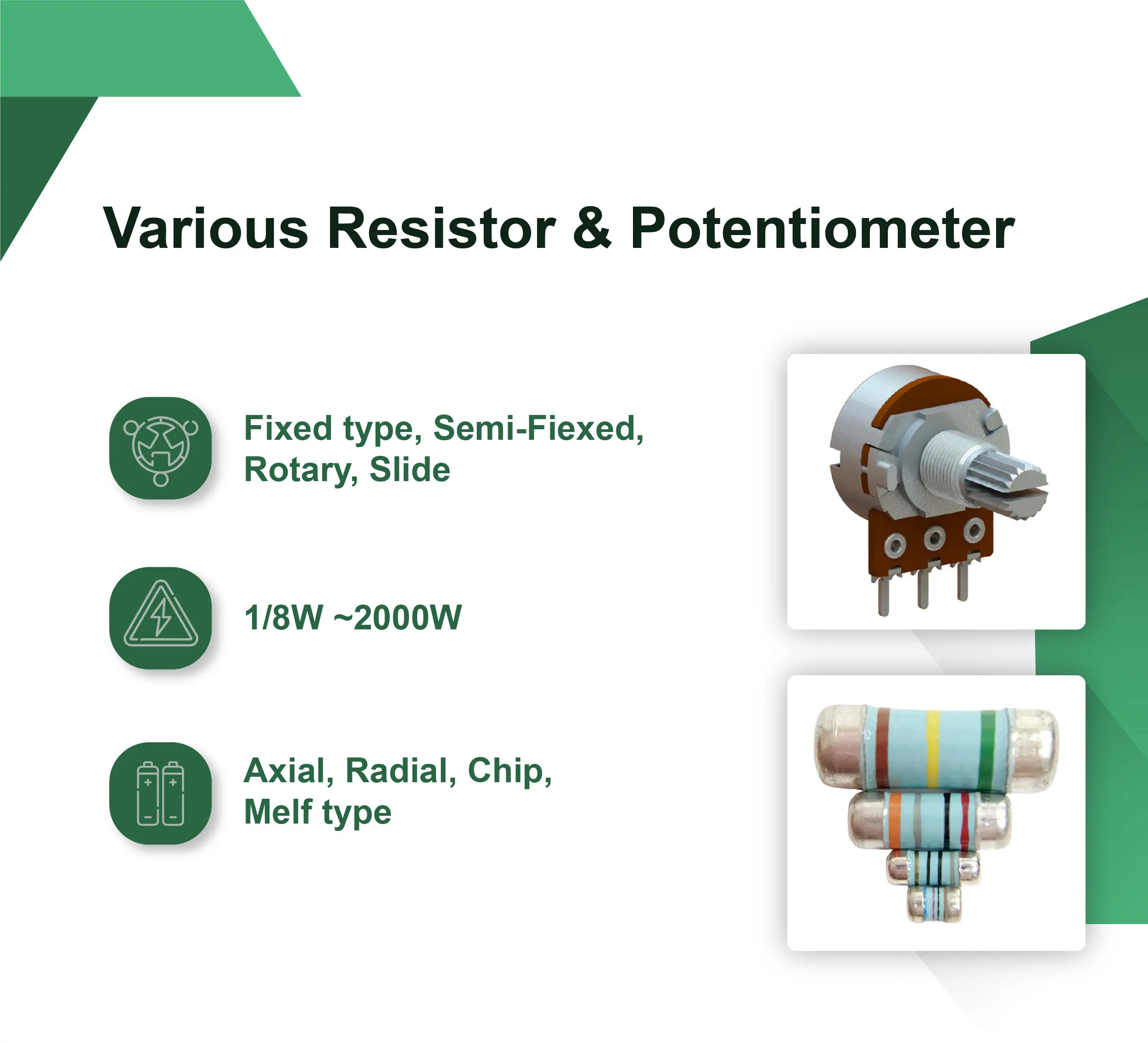 Various Resistor & Potentiometer

Fixed type, Semi-Fiexed, Rotary, Slide

1/8W ~2000W

Axial, Radial, Chip, Melf type